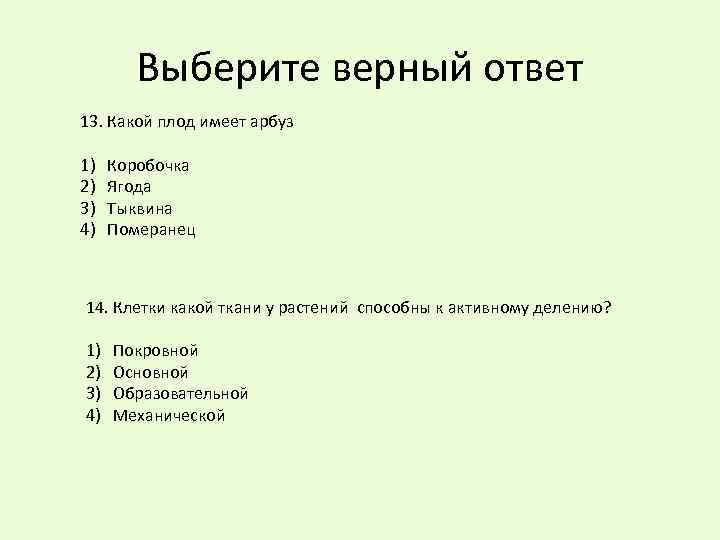 Выберите верный ответ

13. Какой плод имеет арбуз

1) Коробочка
2) Ягода
3) Тыквина
4) Померанец

14. Клетки какой ткани у растений способны к активному делению?

1) Покровной
2) Основной
3) Образовательной
4) Механической